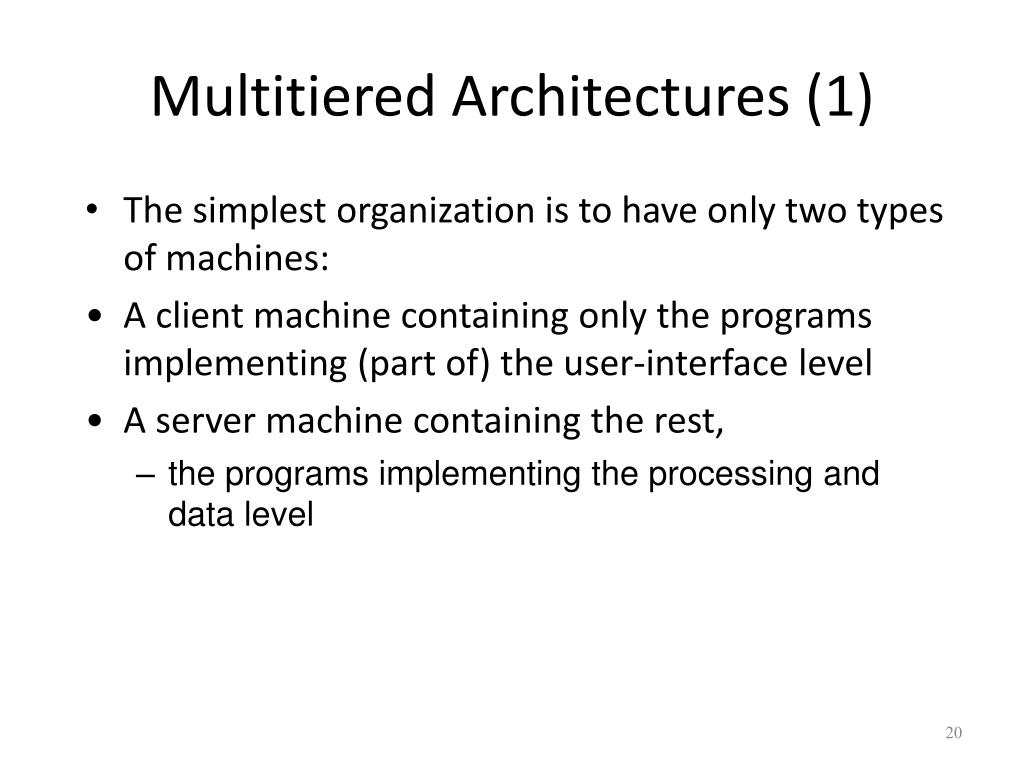 Multitiered Architectures (1)

• The simplest organization is to have only two types of machines:

• A client machine containing only the programs implementing (part of) the user-interface level

• A server machine containing the rest,

– the programs implementing the processing and data level

20